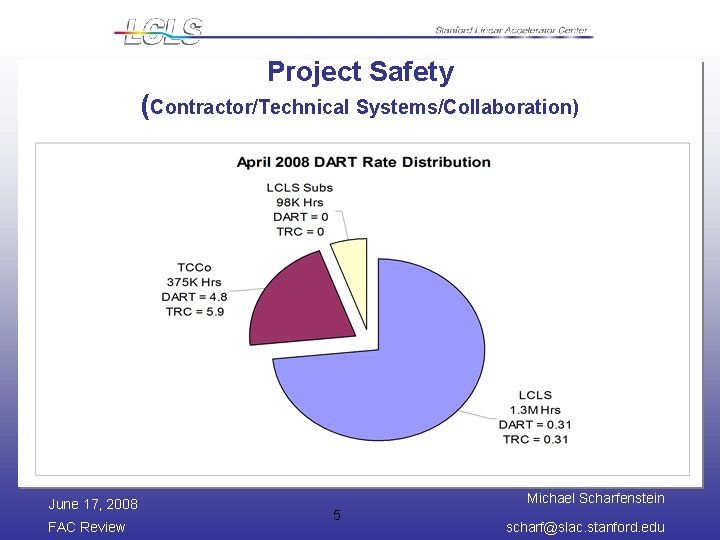 LCLS

Stanford Linear Accelerator Center

Project Safety

(Contractor/Technical Systems/Collaboration)

April 2008 DART Rate Distribution

LCLS Subs
98K Hrs
DART = 0
TRC = 0

TCCo
375K Hrs
DART = 4.8
TRC = 5.9

LCLS
1.3M Hrs
DART = 0.31
TRC = 0.31

June 17, 2008
FAC Review

5

Michael Scharfenstein
scharf@slac.stanford.edu